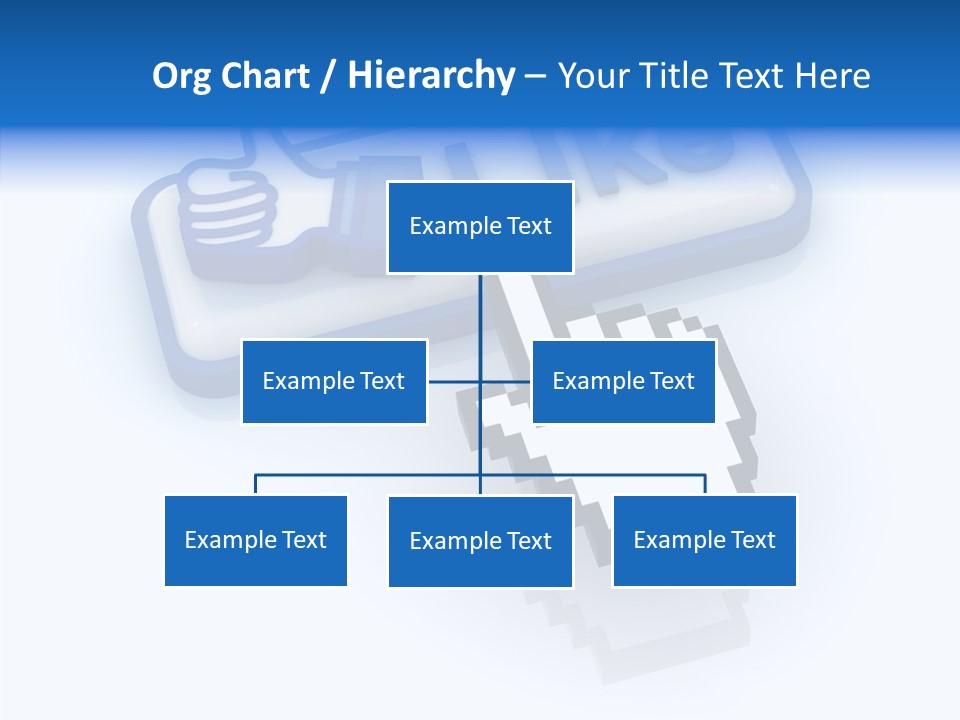 Org Chart / Hierarchy – Your Title Text Here

Example Text

Example Text

Example Text

Example Text

Example Text

Example Text